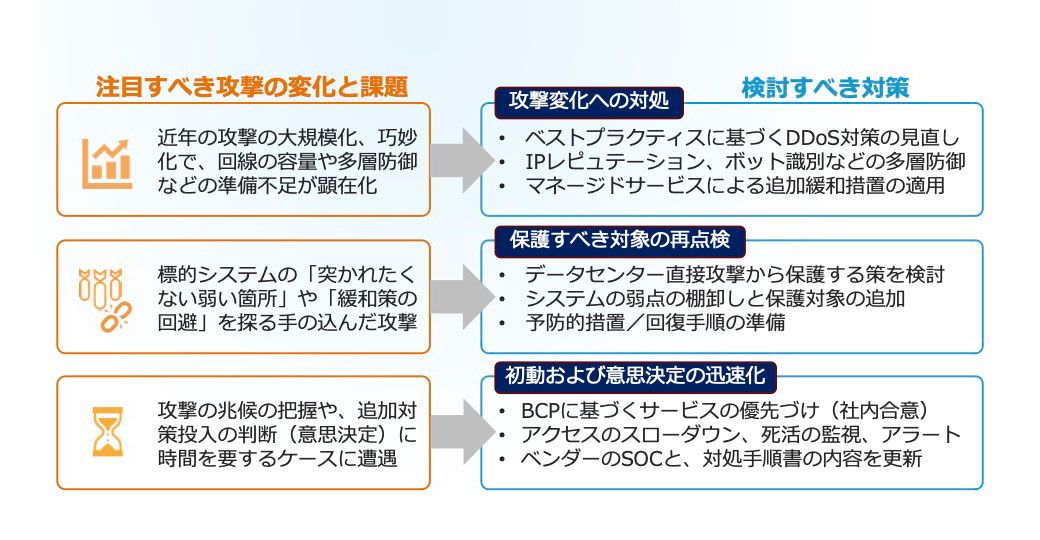 注目すべき攻撃の変化と課題

近年の攻撃の大規模化、巧妙化で、回線の容量や多層防御などの準備不足が顕在化

標的システムの「突かれたくない弱い箇所」や「緩和策の回避」を探る手の込んだ攻撃

攻撃の兆候の把握や、追加対策投入の判断（意思決定）に時間を要するケースに遭遇

検討すべき対策

攻撃変化への対処
・ ベストプラクティスに基づくDDoS対策の見直し
・ IPレピュテーション、ボット識別などの多層防御
・ マネージドサービスによる追加緩和措置の適用

保護すべき対象の再点検
・ データセンター直接攻撃から保護する策を検討
・ システムの弱点の棚卸しと保護対象の追加
・ 予防的措置／回復手順の準備

初動および意思決定の迅速化
・ BCPに基づくサービスの優先づけ（社内合意）
・ アクセスのスローダウン、死活の監視、アラート
・ ベンダーのSOCと、対処手順書の内容を更新